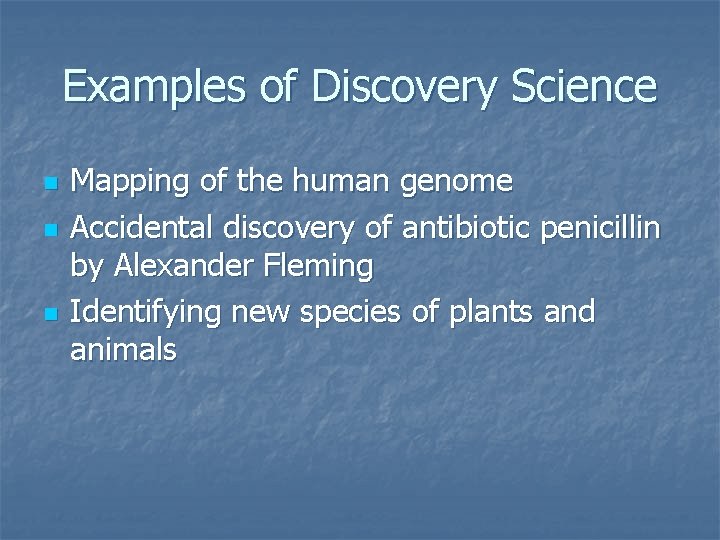 Examples of Discovery Science

- Mapping of the human genome
- Accidental discovery of antibiotic penicillin by Alexander Fleming
- Identifying new species of plants and animals